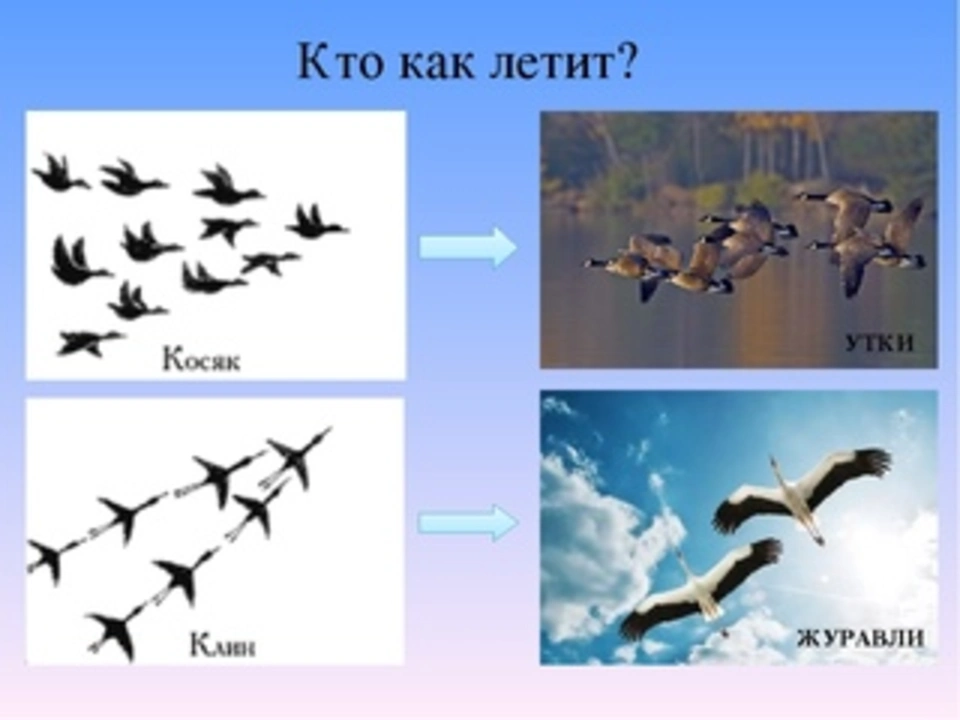 Кто как летит?

Косяк

УТКИ

Клин

ЖУРАВЛИ